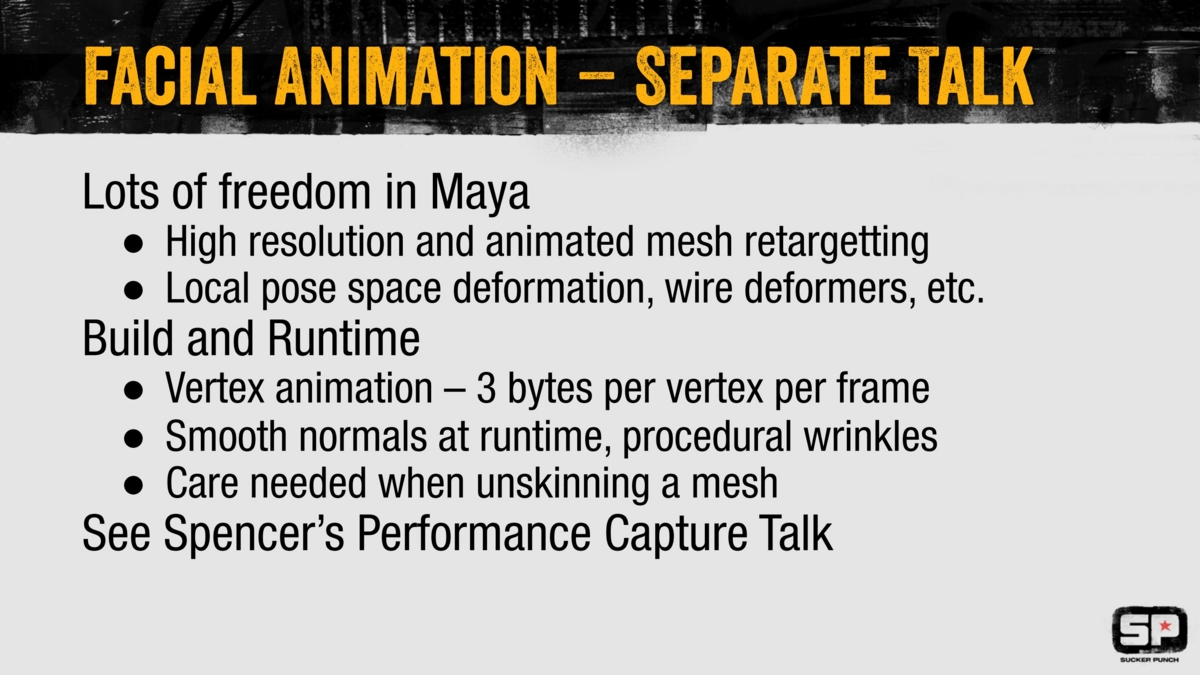 FACIAL ANIMATION – SEPARATE TALK

Lots of freedom in Maya
● High resolution and animated mesh retargetting
● Local pose space deformation, wire deformers, etc.
Build and Runtime
● Vertex animation – 3 bytes per vertex per frame
● Smooth normals at runtime, procedural wrinkles
● Care needed when unskinning a mesh
See Spencer's Performance Capture Talk

SP
SUCKER PUNCH